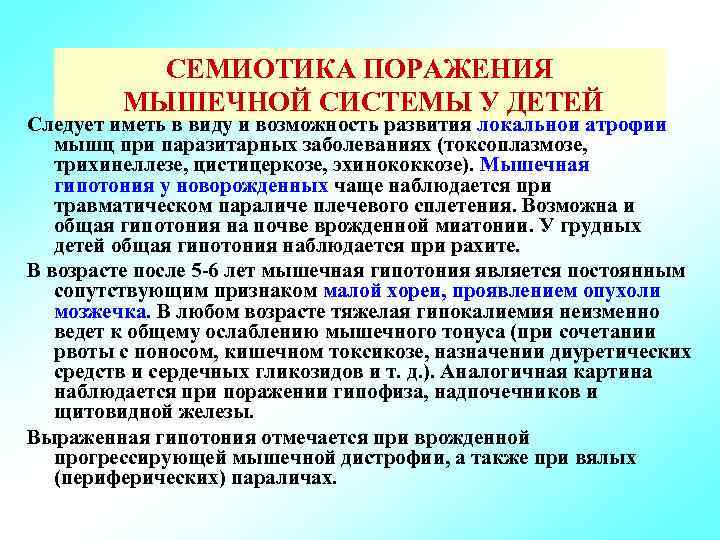 СЕМИОТИКА ПОРАЖЕНИЯ МЫШЕЧНОЙ СИСТЕМЫ У ДЕТЕЙ

Следует иметь в виду и возможность развития локальной атрофии мышц при паразитарных заболеваниях (токсоплазмозе, трихинеллезе, цистицеркозе, эхинококкозе). Мышечная гипотония у новорожденных чаще наблюдается при травматическом параличе плечевого сплетения. Возможна и общая гипотония на почве врожденной миатонии. У грудных детей общая гипотония наблюдается при рахите.

В возрасте после 5-6 лет мышечная гипотония является постоянным сопутствующим признаком малой хореи, проявлением опухоли мозжечка. В любом возрасте тяжелая гипокалиемия неизменно ведет к общему ослаблению мышечного тонуса (при сочетании рвоты с поносом, кишечном токсикозе, назначении диуретических средств и сердечных гликозидов и т. д.). Аналогичная картина наблюдается при поражении гипофиза, надпочечников и щитовидной железы.

Выраженная гипотония отмечается при врожденной прогрессирующей мышечной дистрофии, а также при вялых (периферических) параличах.